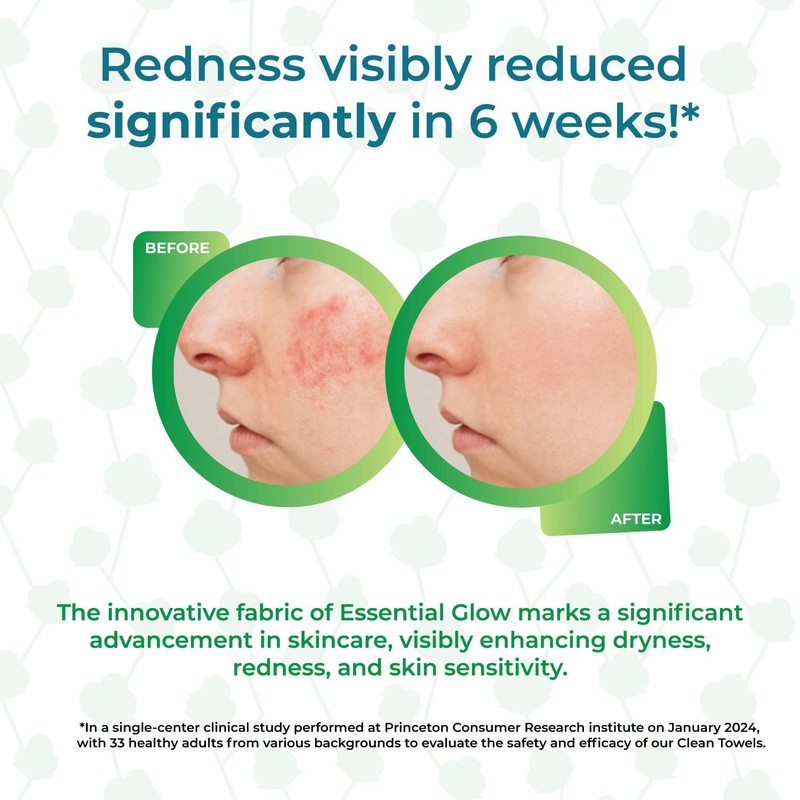 Redness visibly reduced significantly in 6 weeks!*

BEFORE

AFTER

The innovative fabric of Essential Glow marks a significant advancement in skincare, visibly enhancing dryness, redness, and skin sensitivity.

*In a single-center clinical study performed at Princeton Consumer Research institute on January 2024, with 33 healthy adults from various backgrounds to evaluate the safety and efficacy of our Clean Towels.